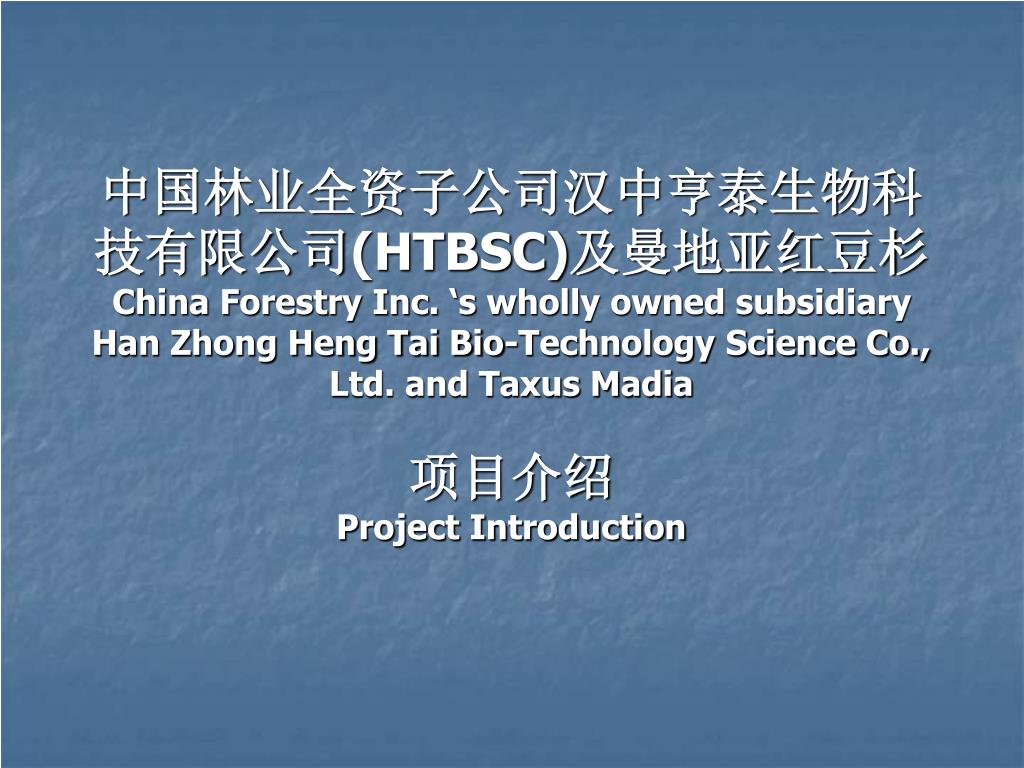 中国林业全资子公司汉中亨泰生物科技有限公司(HTBSC)及曼地亚红豆杉
China Forestry Inc. ‘s wholly owned subsidiary Han Zhong Heng Tai Bio-Technology Science Co., Ltd. and Taxus Madia

项目介绍
Project Introduction